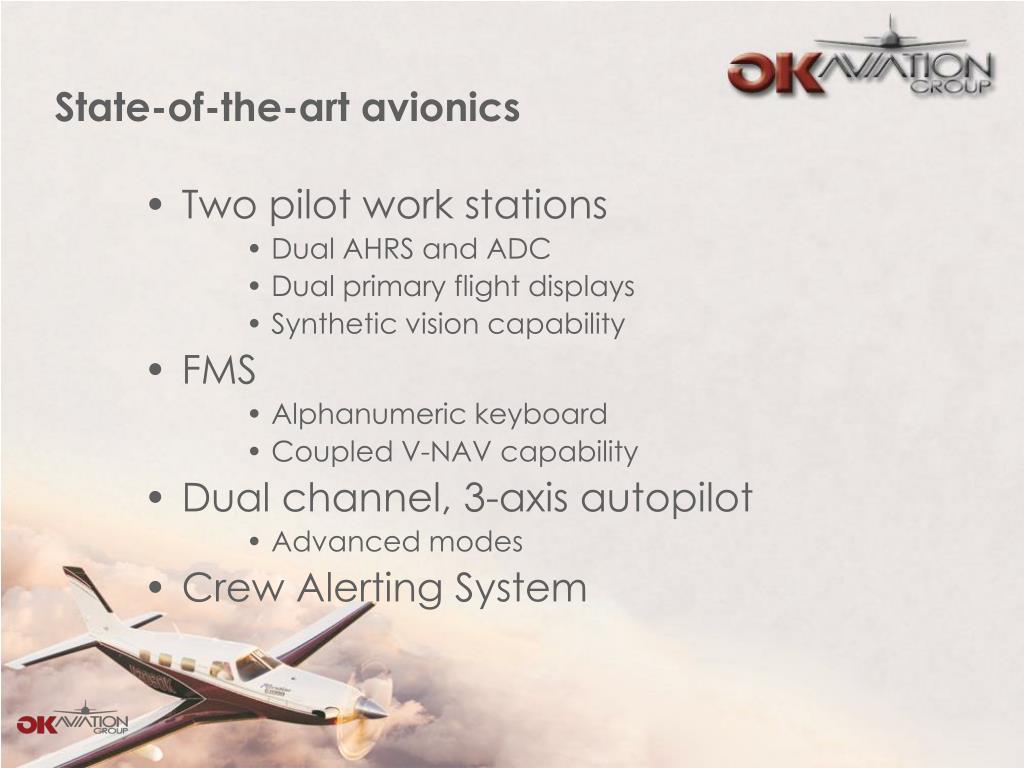 OK AVIATION GROUP

State-of-the-art avionics

• Two pilot work stations
• Dual AHRS and ADC
• Dual primary flight displays
• Synthetic vision capability
• FMS
• Alphanumeric keyboard
• Coupled V-NAV capability
• Dual channel, 3-axis autopilot
• Advanced modes
• Crew Alerting System

OK AVIATION GROUP